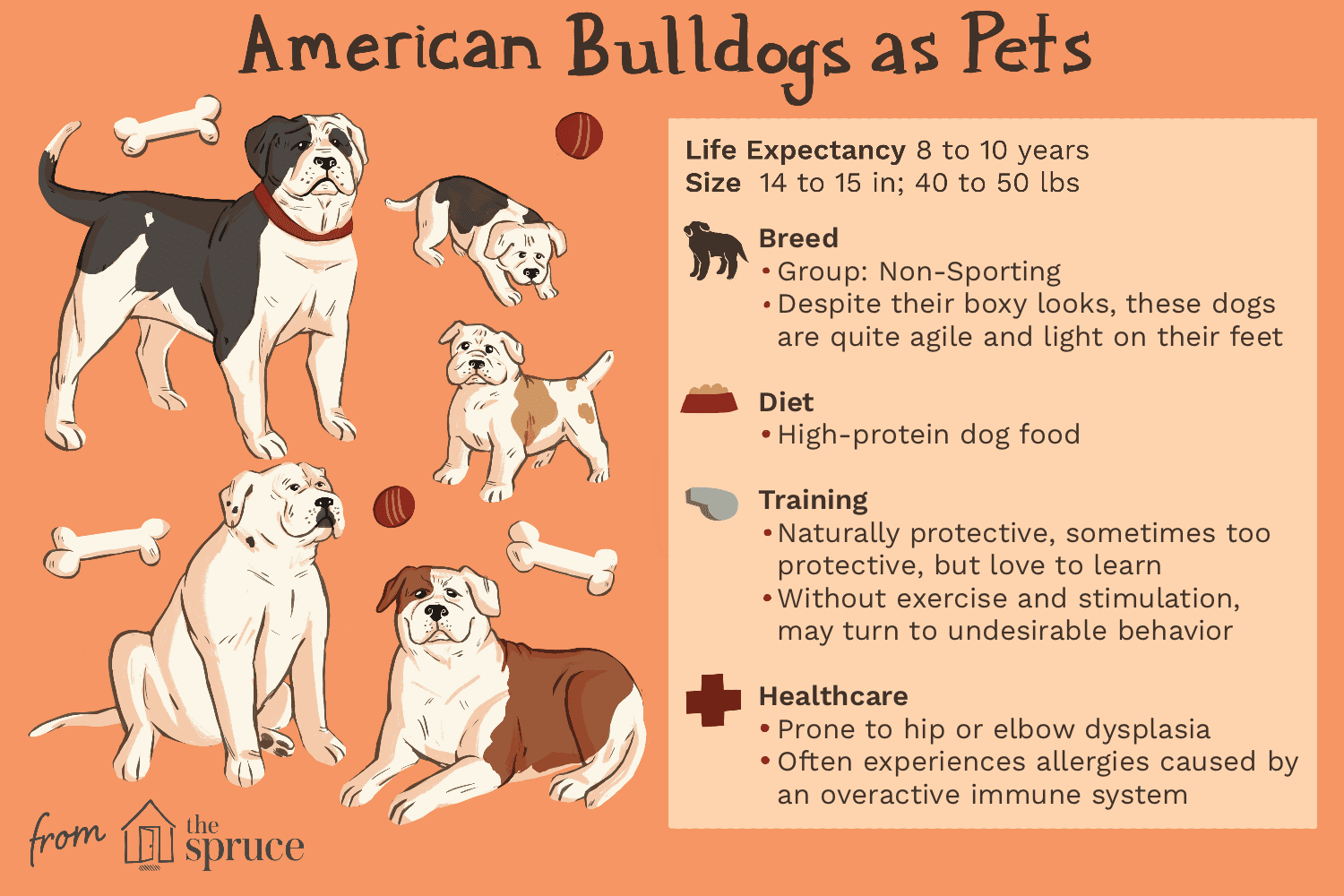 American Bulldogs as Pets

Life Expectancy 8 to 10 years
Size 14 to 15 in; 40 to 50 lbs

Breed
• Group: Non-Sporting
• Despite their boxy looks, these dogs are quite agile and light on their feet

Diet
• High-protein dog food

Training
• Naturally protective, sometimes too protective, but love to learn
• Without exercise and stimulation, may turn to undesirable behavior

Healthcare
• Prone to hip or elbow dysplasia
• Often experiences allergies caused by an overactive immune system

from the spruce